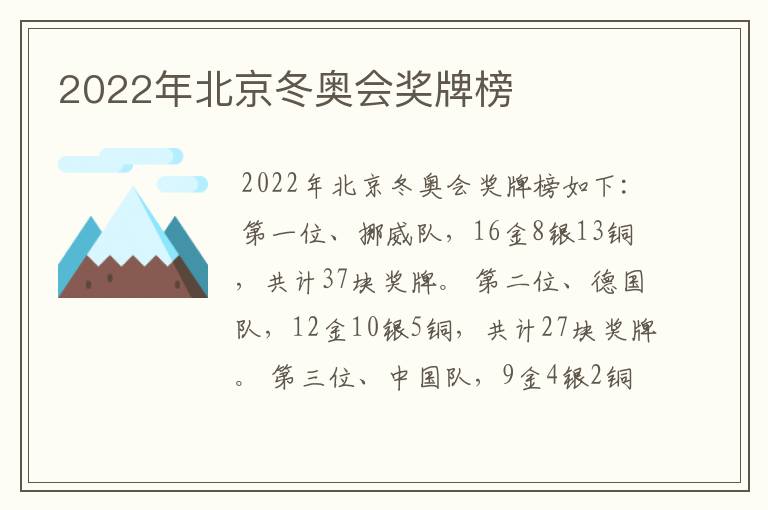 2022年北京冬奥会奖牌榜

2022年北京冬奥会奖牌榜如下：第一位、挪威队，16金8银13铜，共计37块奖牌。第二位、德国队，12金10银5铜，共计27块奖牌。第三位、中国队，9金4银2铜